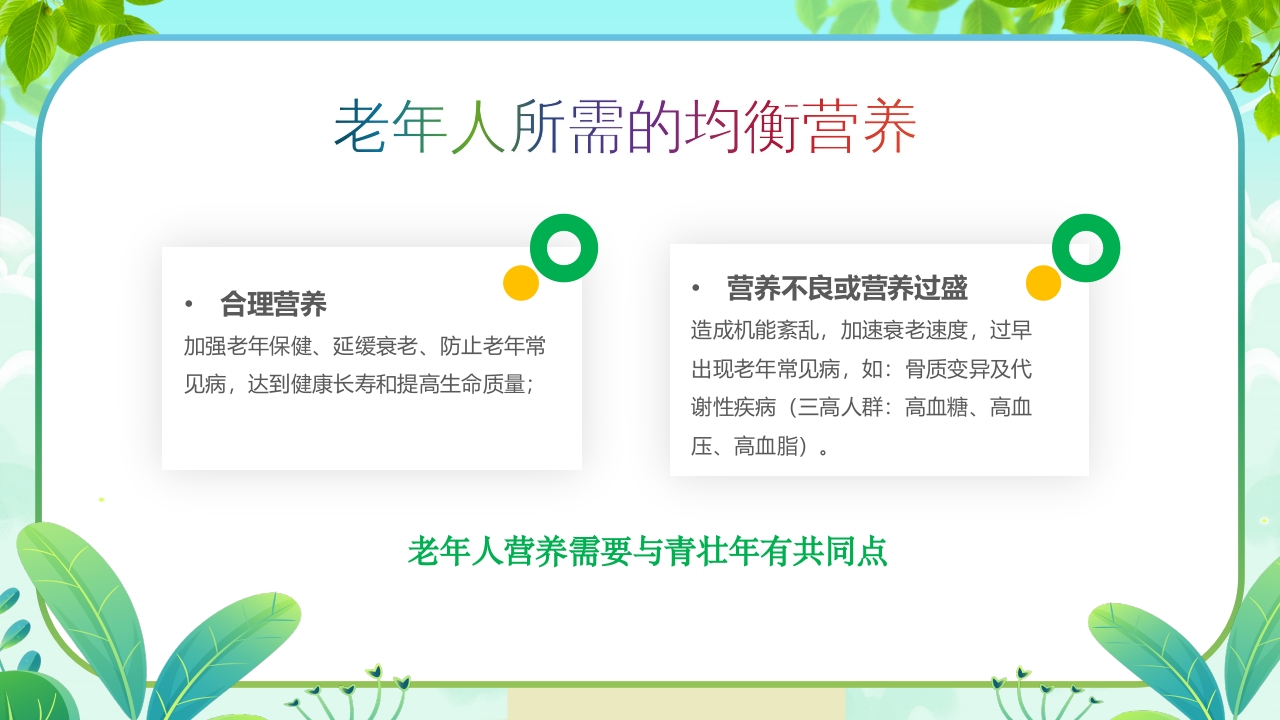 老年人所需的均衡营养

• 合理营养
加强老年保健、延缓衰老、防止老年常见病，达到健康长寿和提高生命质量；

• 营养不良或营养过盛
造成机能紊乱，加速衰老速度，过早出现老年常见病，如：骨质变异及代谢性疾病（三高人群：高血糖、高血压、高血脂）。

老年人营养需要与青壮年有共同点